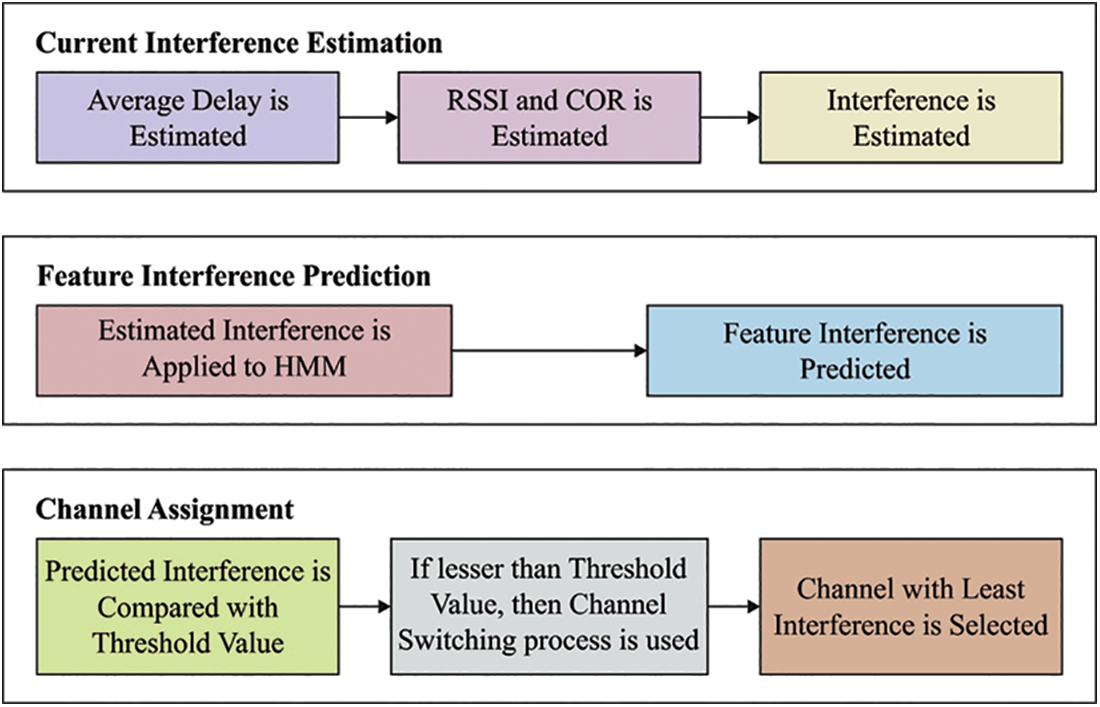 Current Interference Estimation

Average Delay is Estimated

RSSI and COR is Estimated

Interference is Estimated

Feature Interference Prediction

Estimated Interference is Applied to HMM

Feature Interference is Predicted

Channel Assignment

Predicted Interference is Compared with Threshold Value

If lesser than Threshold Value, then Channel Switching process is used

Channel with Least Interference is Selected